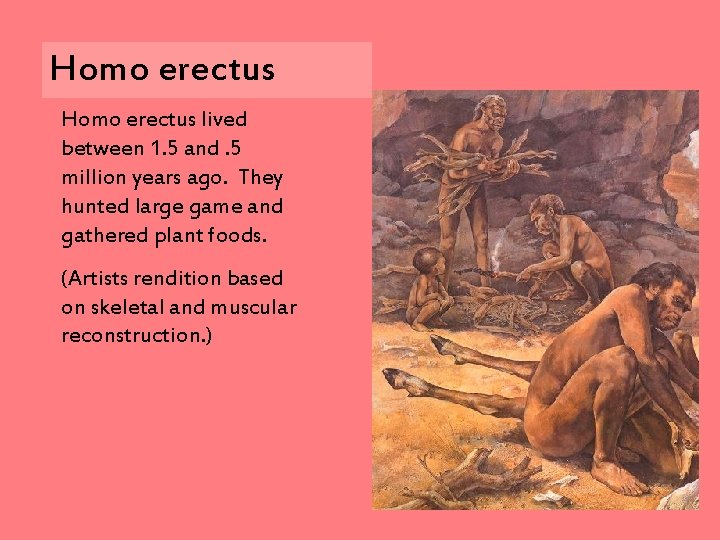 Homo erectus

Homo erectus lived between 1.5 and .5 million years ago. They hunted large game and gathered plant foods.

(Artists rendition based on skeletal and muscular reconstruction.)